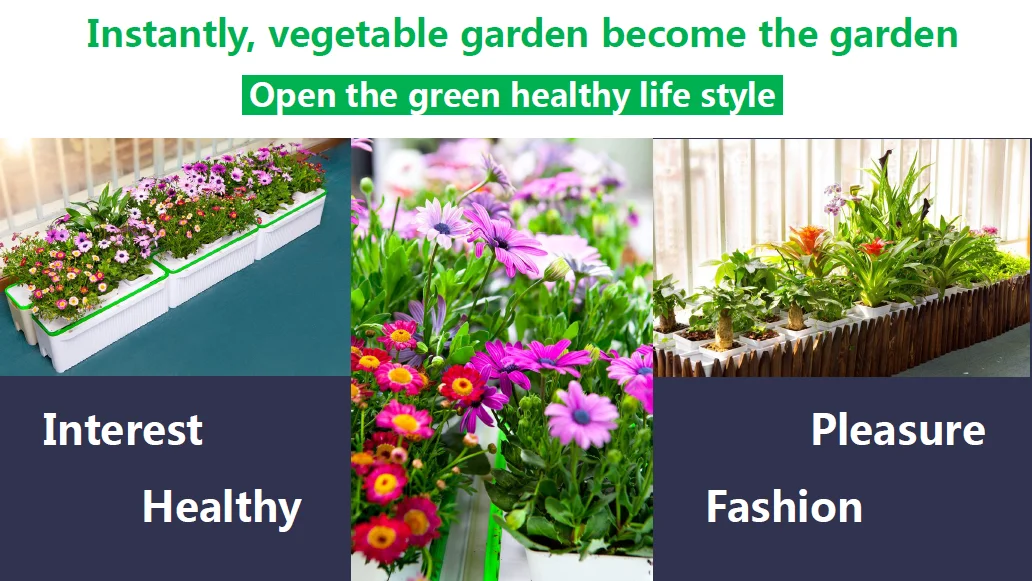 Instantly, vegetable garden become the garden

Open the green healthy life style

Interest

Healthy

Pleasure

Fashion